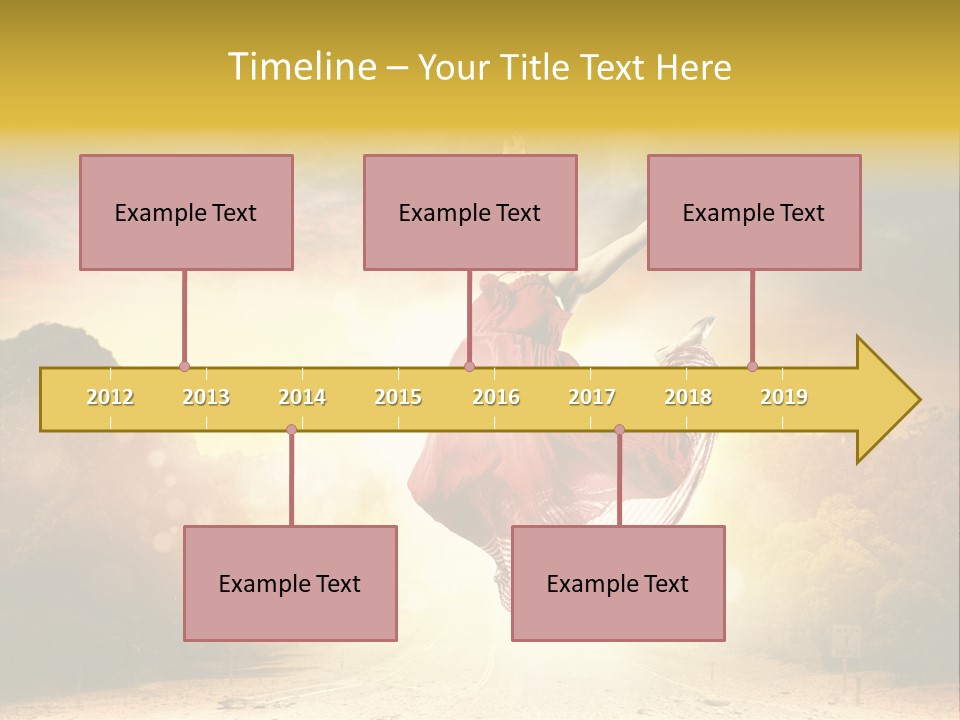 Timeline – Your Title Text Here

Example Text

Example Text

Example Text

2012
2013
2014
2015
2016
2017
2018
2019

Example Text

Example Text